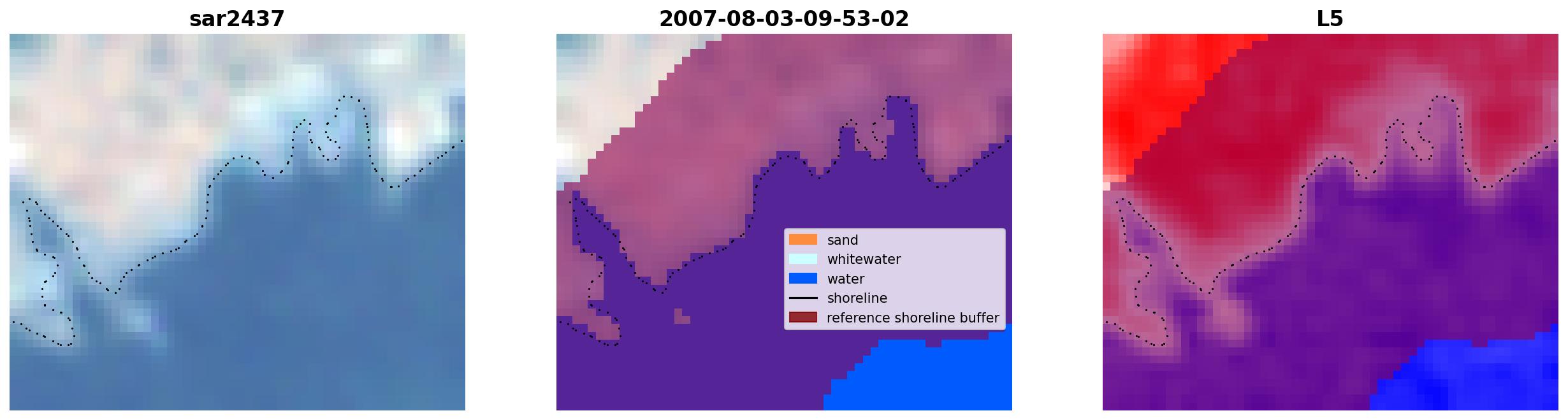 sar2437

2007-08-03-09-53-02

sand
whitewater
water
shoreline
reference shoreline buffer

L5